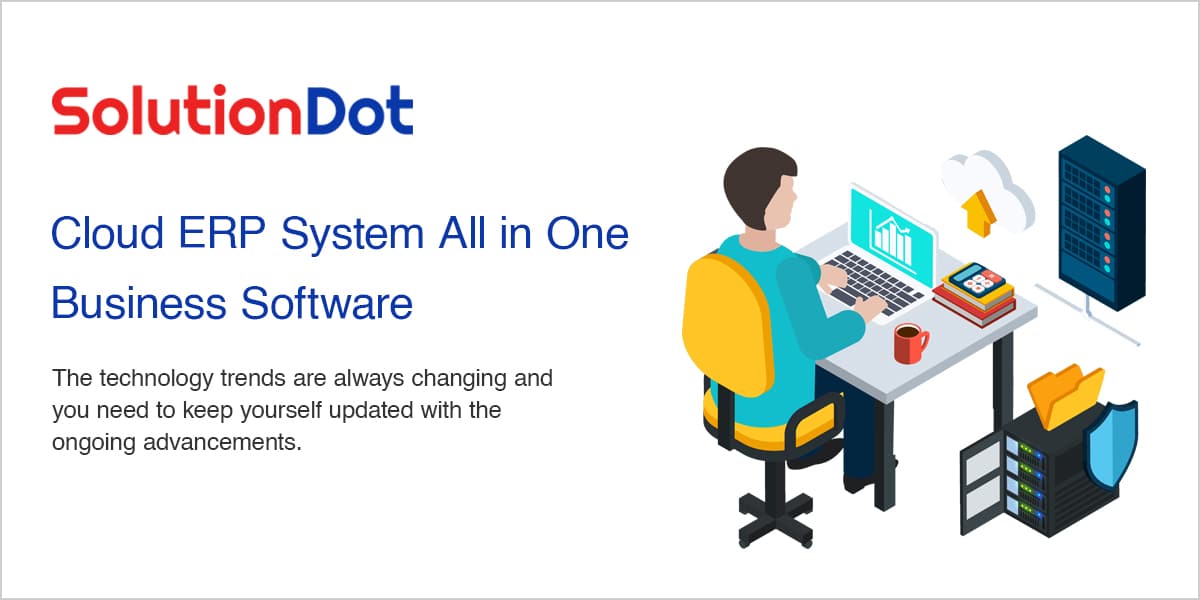 SolutionDot

Cloud ERP System All in One Business Software

The technology trends are always changing and you need to keep yourself updated with the ongoing advancements.